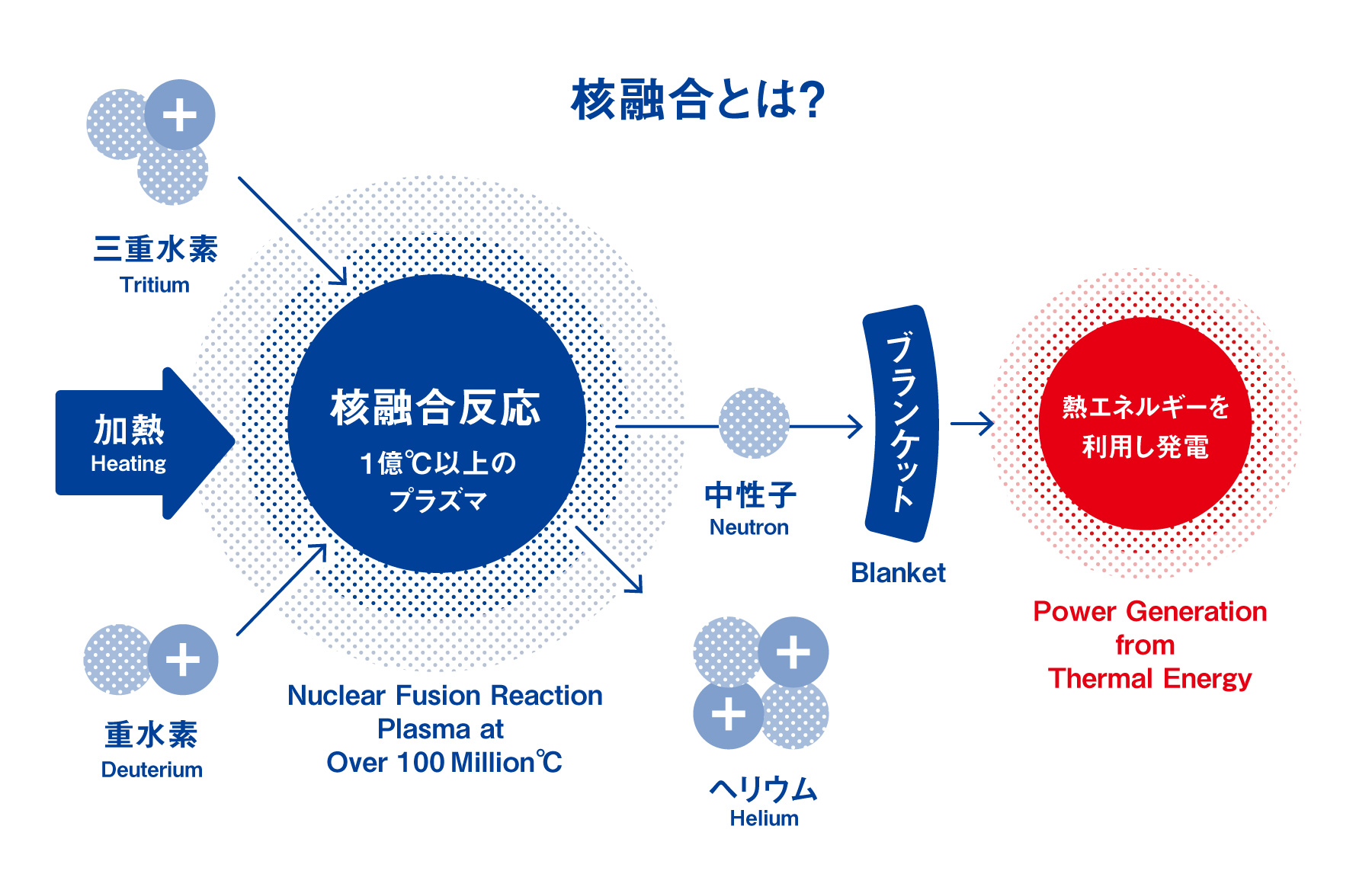 核融合とは?

三重水素
Tritium

加熱
Heating

重水素
Deuterium

核融合反応
1億℃以上の
プラズマ

Nuclear Fusion Reaction
Plasma at
Over 100 Million℃

中性子
Neutron

ヘリウム
Helium

ブランケット
Blanket

熱エネルギーを
利用し発電

Power Generation
from
Thermal Energy